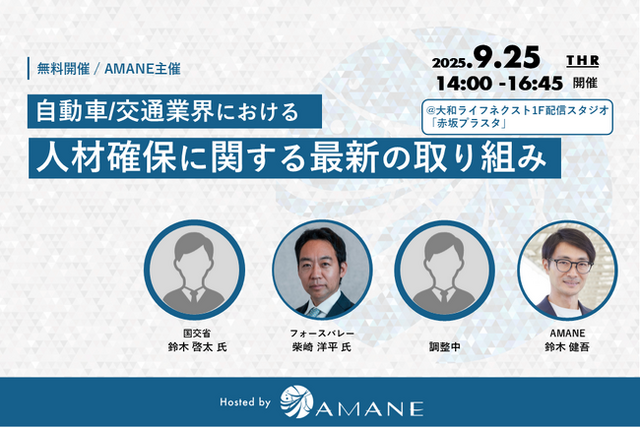 無料開催 / AMANE主催

2025.9.25 THR
14:00 -16:45 開催

自動車/交通業界における

@大和ライフネクスト1F配信スタジオ「赤坂プラスタ」

人材確保に関する最新の取り組み

国交省
鈴木 啓太 氏

フォースバレー
柴崎 洋平 氏

調整中

AMANE
鈴木 健吾

Hosted by AMANE